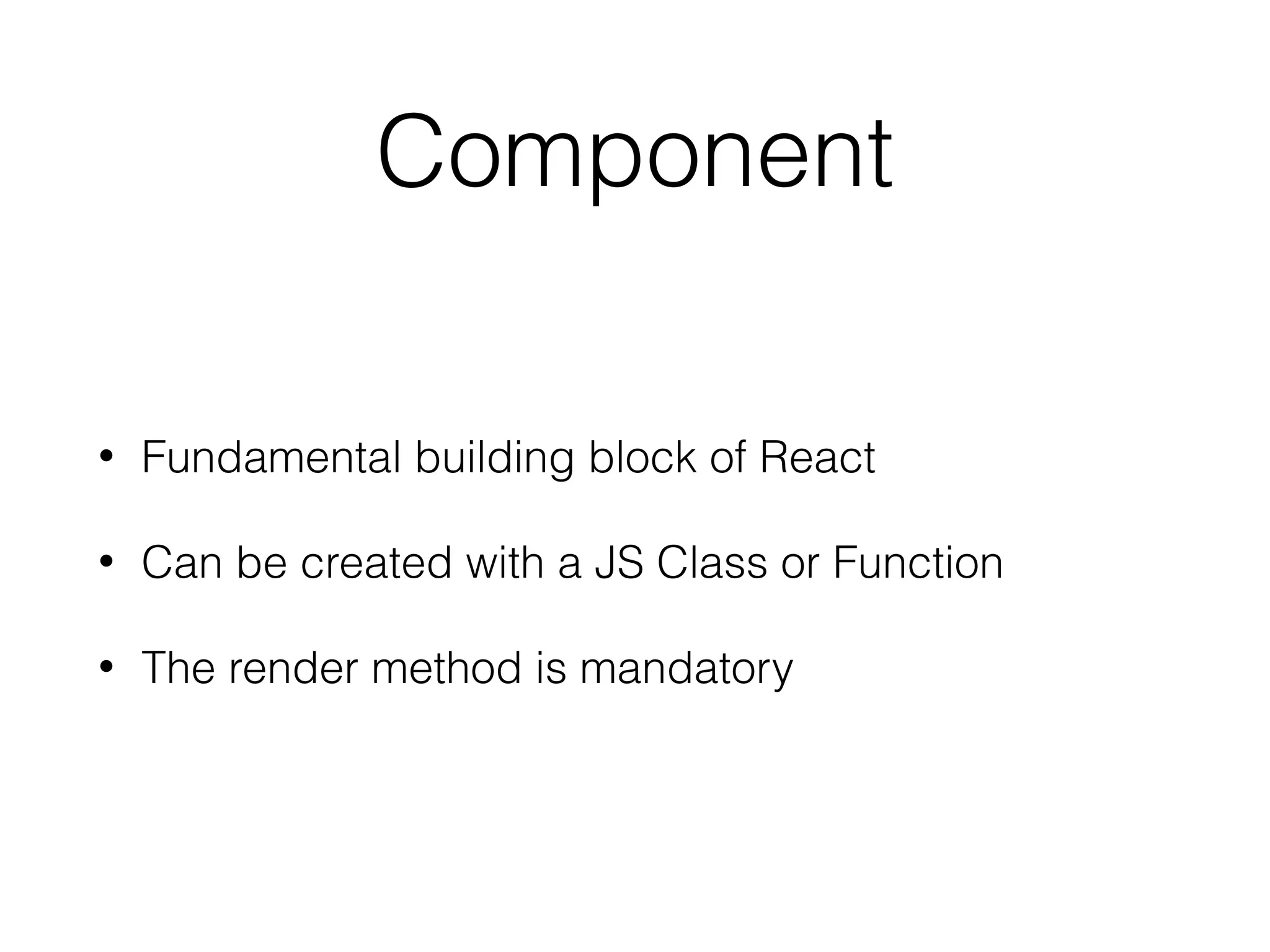 Component

• Fundamental building block of React

• Can be created with a JS Class or Function

• The render method is mandatory